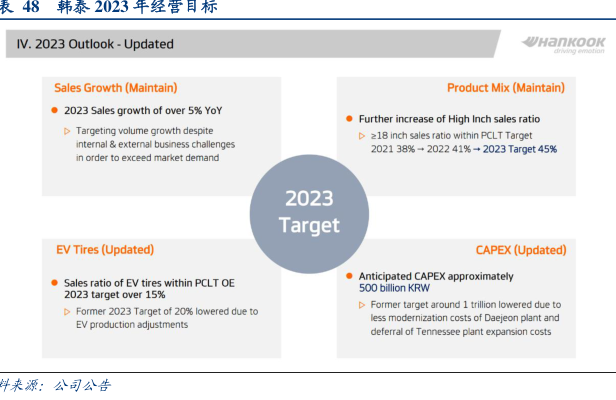 表 48 韩泰 2023 年经营目标

IV. 2023 Outlook - Updated

HANKOOK
driving emotion

Sales Growth (Maintain)

● 2023 Sales growth of over 5% YoY

▷ Targeting volume growth despite internal & external business challenges in order to exceed market demand

Product Mix (Maintain)

● Further increase of High Inch sales ratio

▷ ≥18 inch sales ratio within PCLT Target 2021 38% → 2022 41% → 2023 Target 45%

2023 Target

EV Tires (Updated)

● Sales ratio of EV tires within PCLT OE 2023 target over 15%

▷ Former 2023 Target of 20% lowered due to EV production adjustments

CAPEX (Updated)

● Anticipated CAPEX approximately 500 billion KRW

▷ Former target around 1 trillion lowered due to less modernization costs of Daejeon plant and deferral of Tennessee plant expansion costs

料来源：公司公告